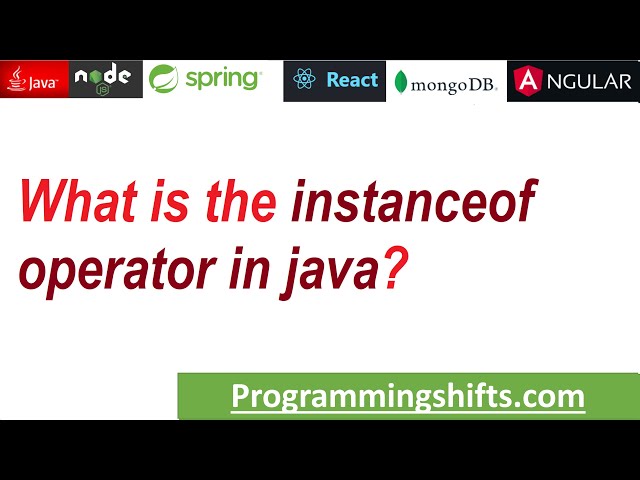 Java node JS spring React mongoDB. ANGULAR

What is the instanceof operator in java?

Programmingshifts.com